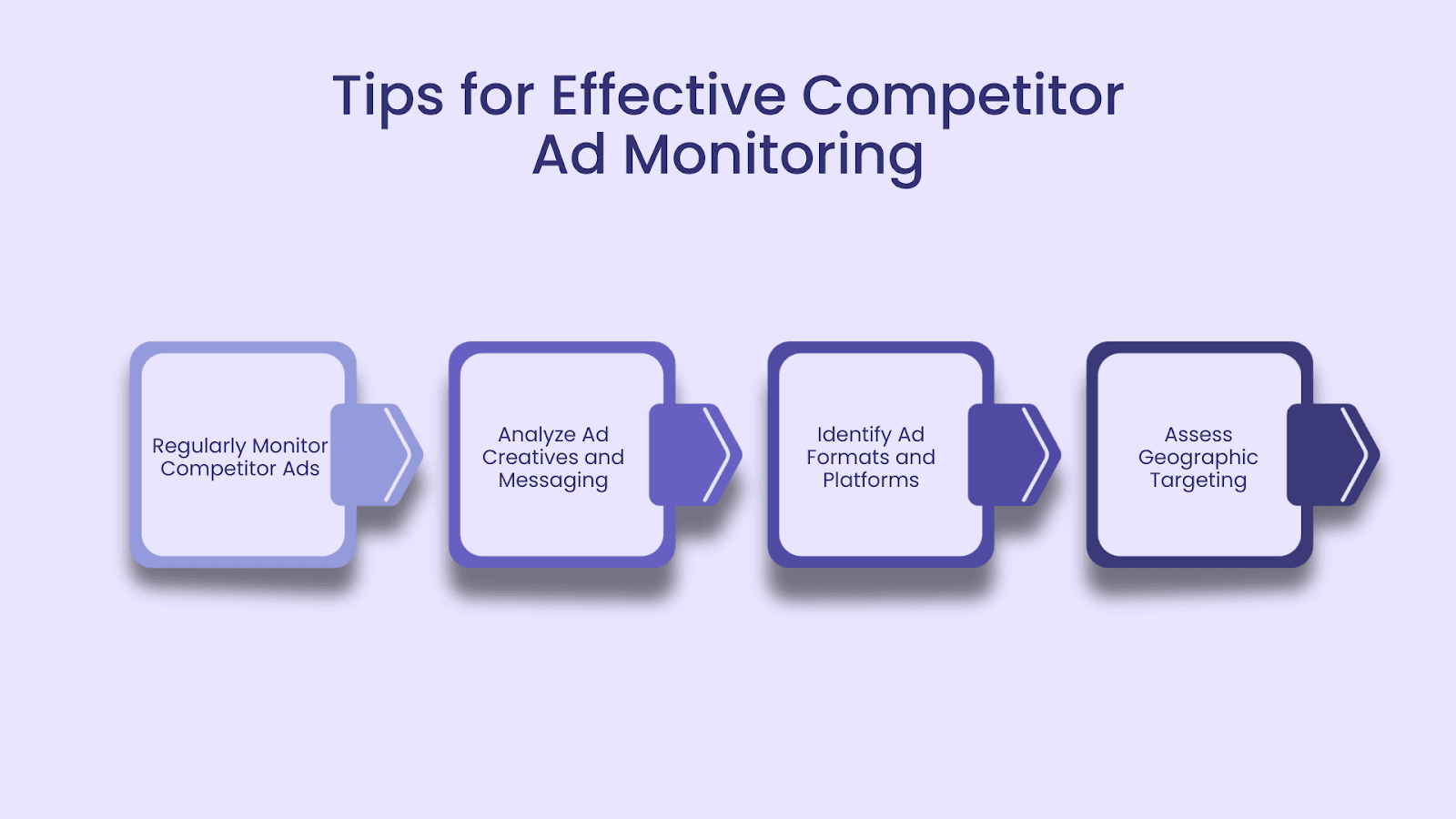 Tips for Effective Competitor Ad Monitoring

Regularly Monitor Competitor Ads

Analyze Ad Creatives and Messaging

Identify Ad Formats and Platforms

Assess Geographic Targeting